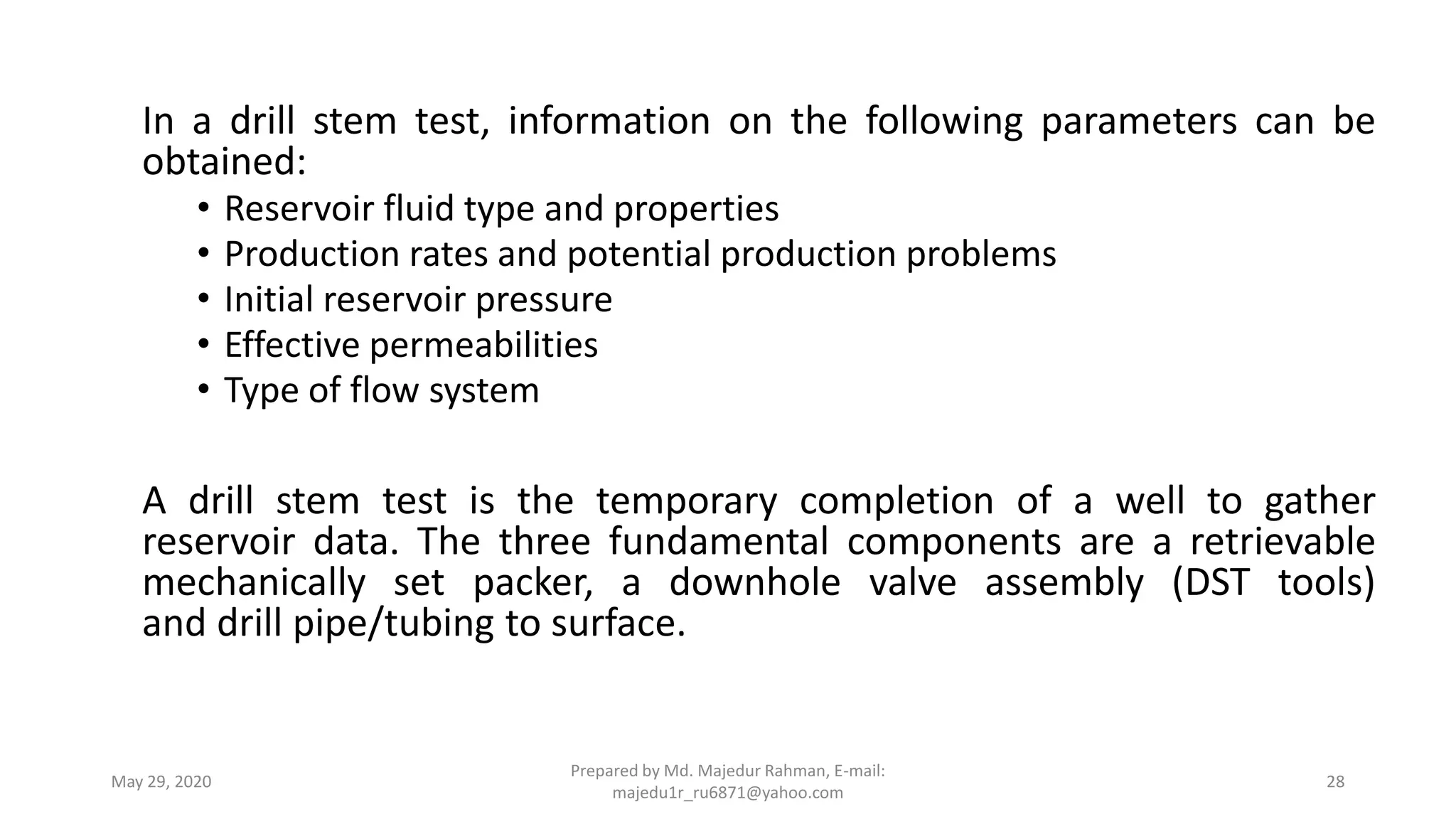 In a drill stem test, information on the following parameters can be obtained:

• Reservoir fluid type and properties
• Production rates and potential production problems
• Initial reservoir pressure
• Effective permeabilities
• Type of flow system

A drill stem test is the temporary completion of a well to gather reservoir data. The three fundamental components are a retrievable mechanically set packer, a downhole valve assembly (DST tools) and drill pipe/tubing to surface.

May 29, 2020

Prepared by Md. Majedur Rahman, E-mail: majedu1r_ru6871@yahoo.com

28